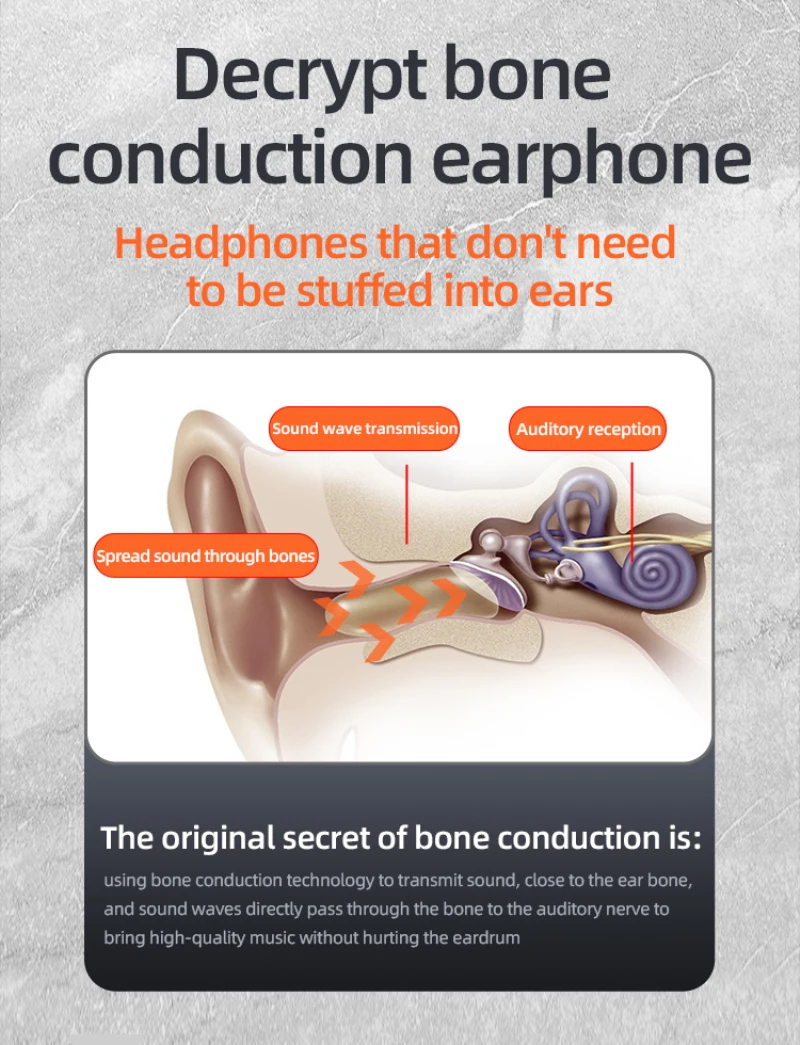 Decrypt bone conduction earphone

Headphones that don't need to be stuffed into ears

Sound wave transmission

Auditory reception

Spread sound through bones

The original secret of bone conduction is:

using bone conduction technology to transmit sound, close to the ear bone, and sound waves directly pass through the bone to the auditory nerve to bring high-quality music without hurting the eardrum